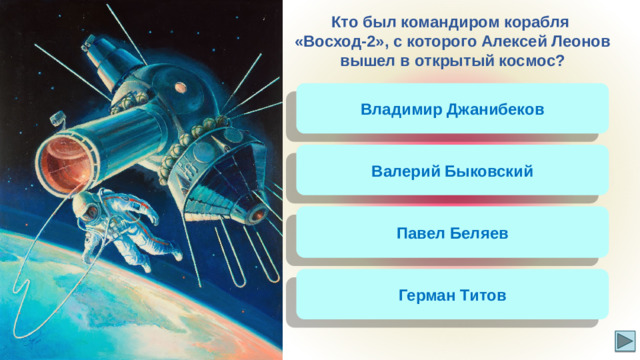 Кто был командиром корабля «Восход-2», с которого Алексей Леонов вышел в открытый космос?

Владимир Джанибеков

Валерий Быковский

Павел Беляев

Герман Титов